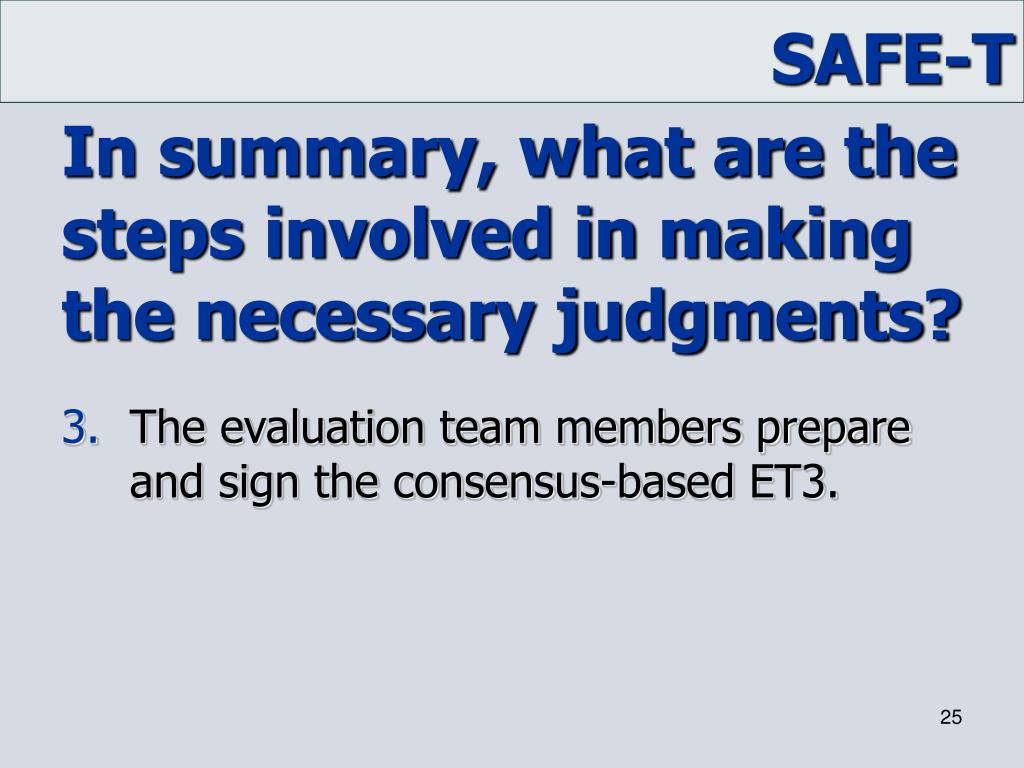 SAFE-T

In summary, what are the steps involved in making the necessary judgments?

3. The evaluation team members prepare and sign the consensus-based ET3.

25